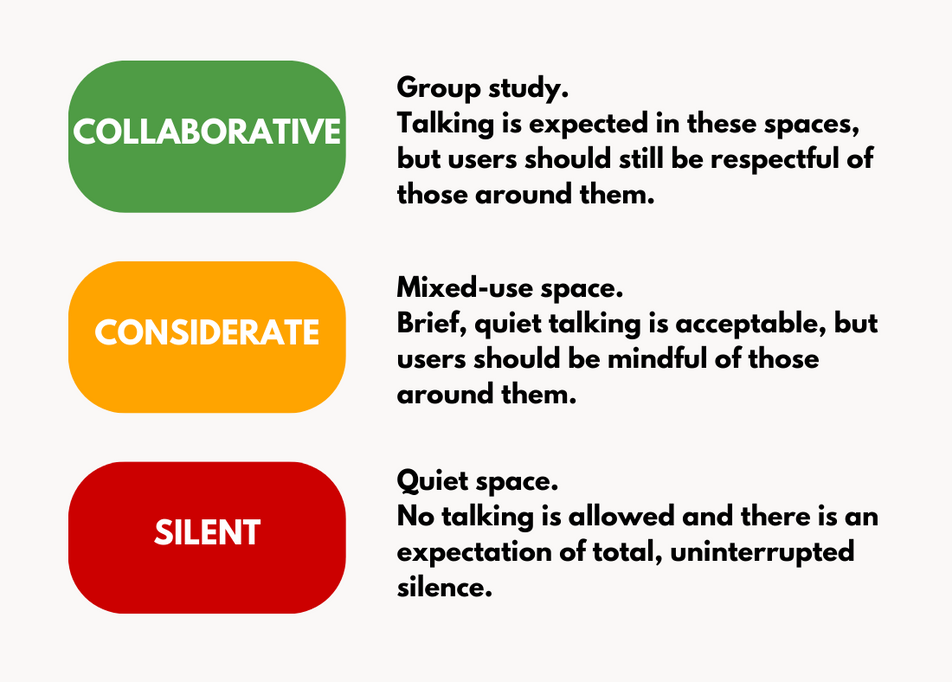 COLLABORATIVE

Group study.
Talking is expected in these spaces, but users should still be respectful of those around them.

CONSIDERATE

Mixed-use space.
Brief, quiet talking is acceptable, but users should be mindful of those around them.

SILENT

Quiet space.
No talking is allowed and there is an expectation of total, uninterrupted silence.